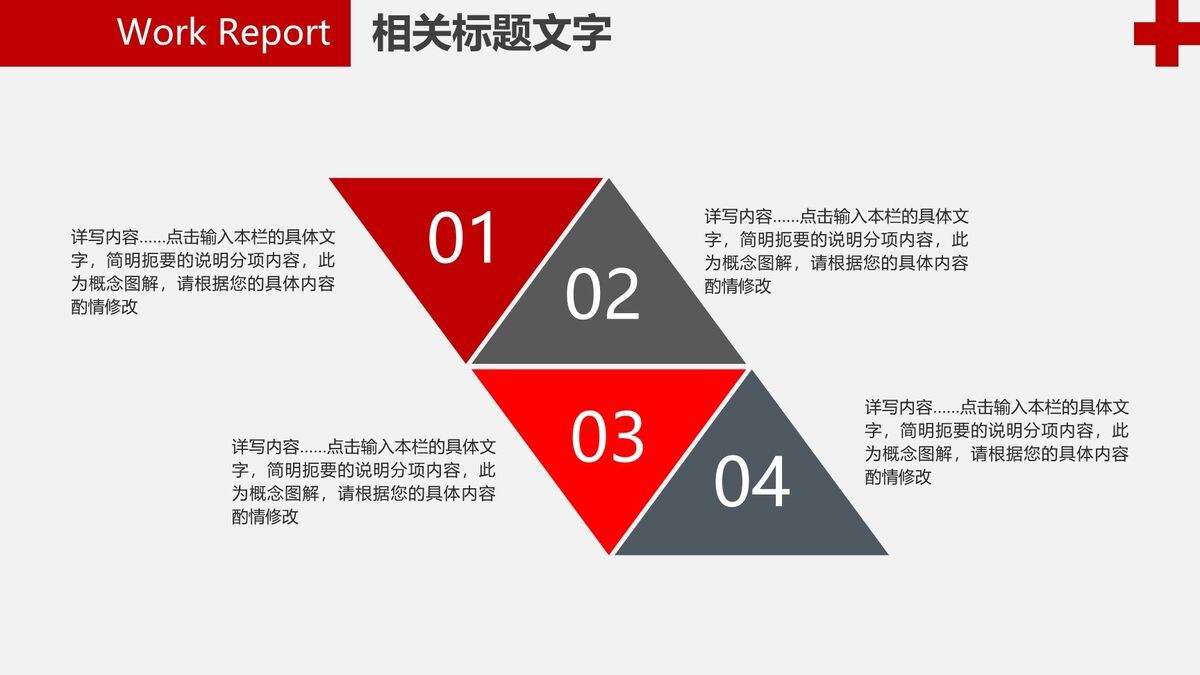 Work Report 相关标题文字

详写内容……点击输入本栏的具体文字，简明扼要的说明分项内容，此为概念图解，请根据您的具体内容酌情修改

01

02

详写内容……点击输入本栏的具体文字，简明扼要的说明分项内容，此为概念图解，请根据您的具体内容酌情修改

详写内容……点击输入本栏的具体文字，简明扼要的说明分项内容，此为概念图解，请根据您的具体内容酌情修改

03

04

详写内容……点击输入本栏的具体文字，简明扼要的说明分项内容，此为概念图解，请根据您的具体内容酌情修改